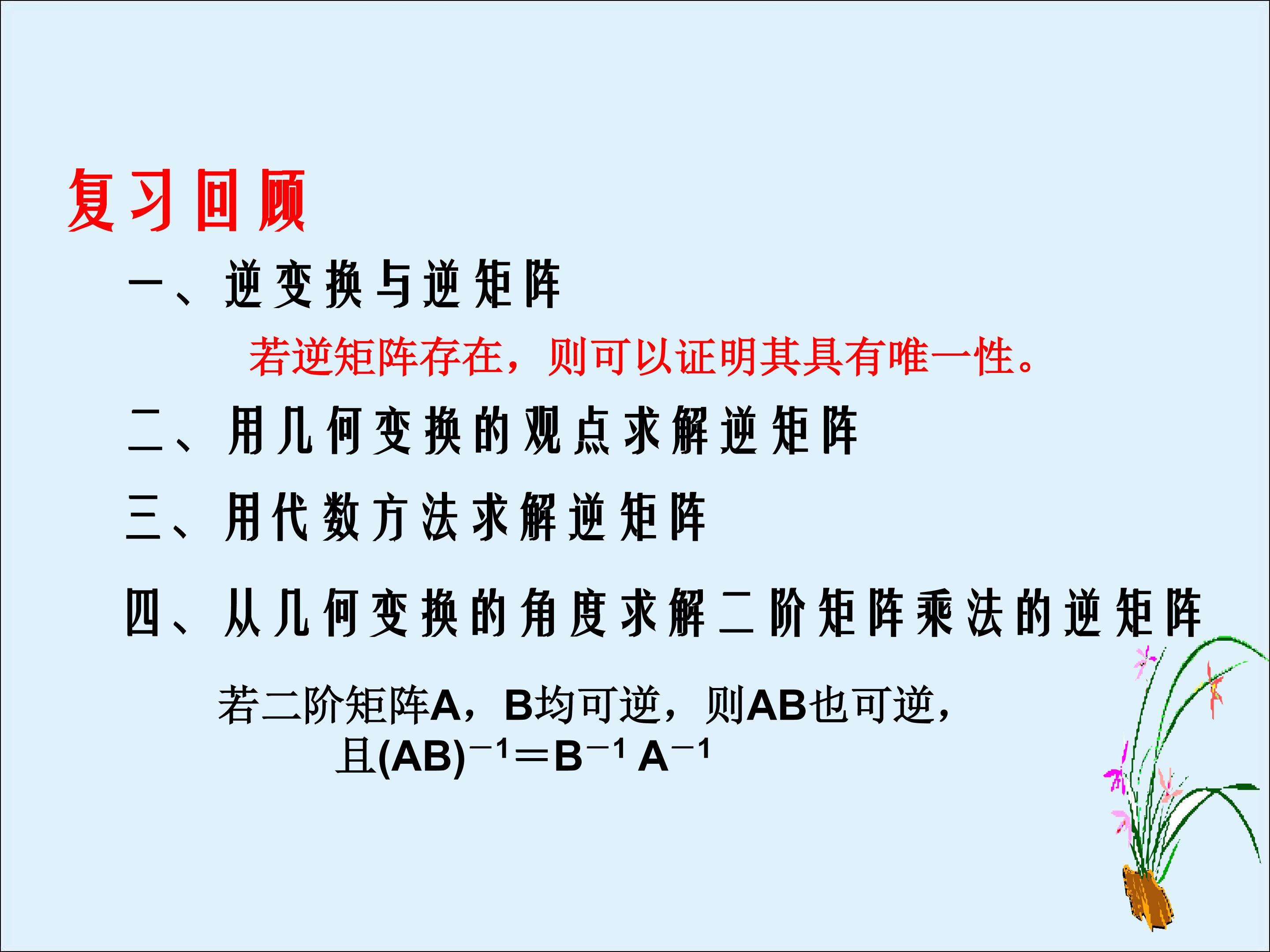 复习回顾

一、逆变换与逆矩阵

若逆矩阵存在，则可以证明其具有唯一性。

二、用几何变换的观点求解逆矩阵

三、用代数方法求解逆矩阵

四、从几何变换的角度求解二阶矩阵乘法的逆矩阵

若二阶矩阵A，B均可逆，则AB也可逆，且$(AB)^{-1}=B^{-1}A^{-1}$